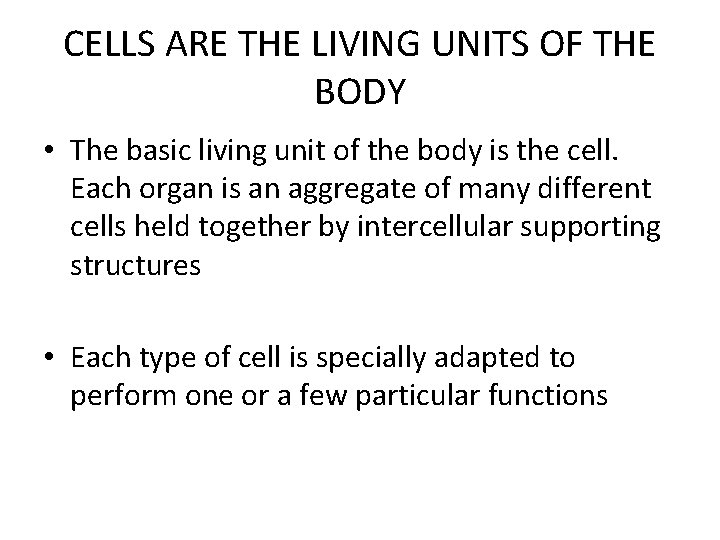 CELLS ARE THE LIVING UNITS OF THE BODY

• The basic living unit of the body is the cell. Each organ is an aggregate of many different cells held together by intercellular supporting structures

• Each type of cell is specially adapted to perform one or a few particular functions